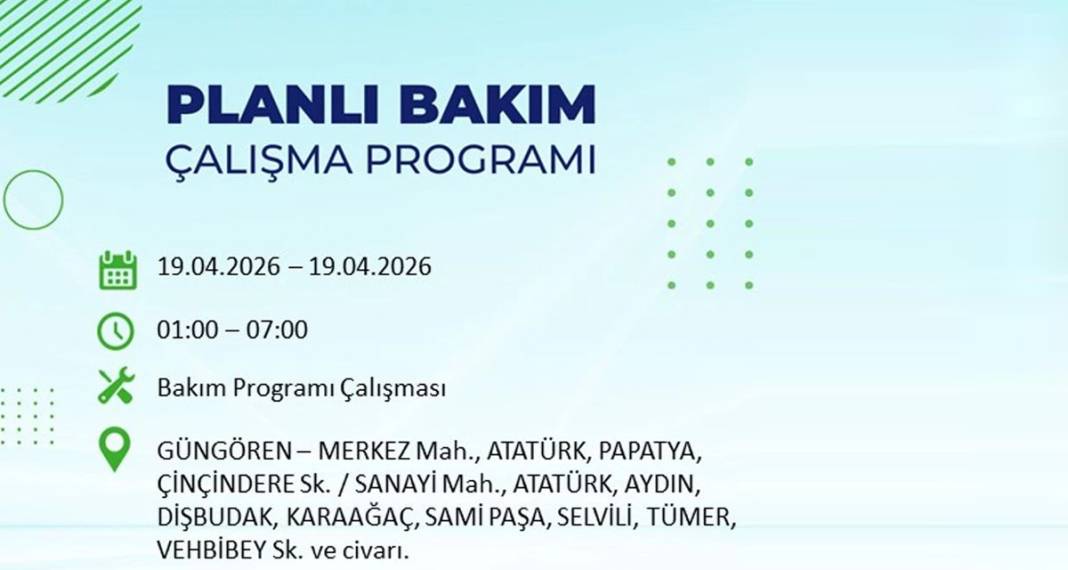 PLANLI BAKIM
ÇALIŞMA PROGRAMI

19.04.2026 – 19.04.2026

01:00 – 07:00

Bakım Programı Çalışması

GÜNGÖREN – MERKEZ Mah., ATATÜRK, PAPATYA, ÇİNÇİNDERE Sk. / SANAYİ Mah., ATATÜRK, AYDIN, DİŞBUDAK, KARAAĞAÇ, SAMİ PAŞA, SELVİLİ, TÜMER, VEHBİBEY Sk. ve civarı.